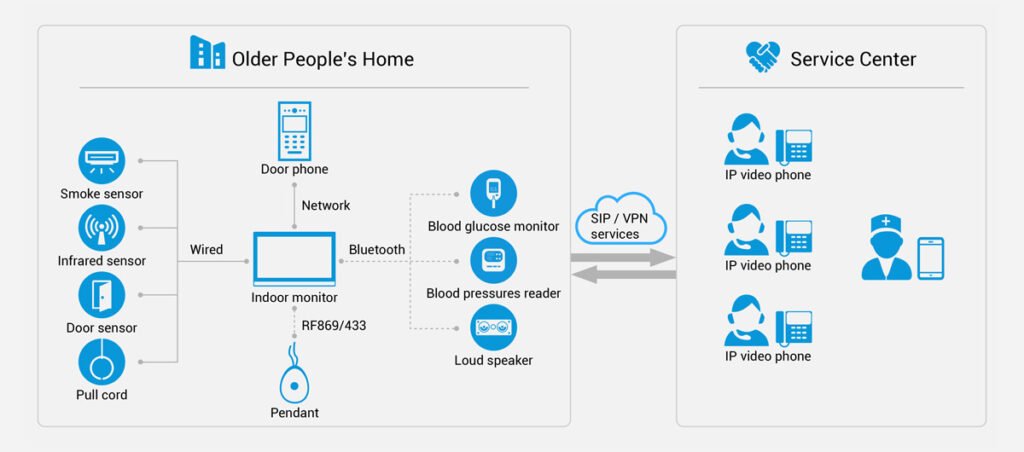 Older People's Home

Smoke sensor

Infrared sensor

Door sensor

Pull cord

Wired

Door phone

Network

Indoor monitor

RF869/433

Pendant

Bluetooth

Blood glucose monitor

Blood pressures reader

Loud speaker

SIP / VPN services

Service Center

IP video phone

IP video phone

IP video phone